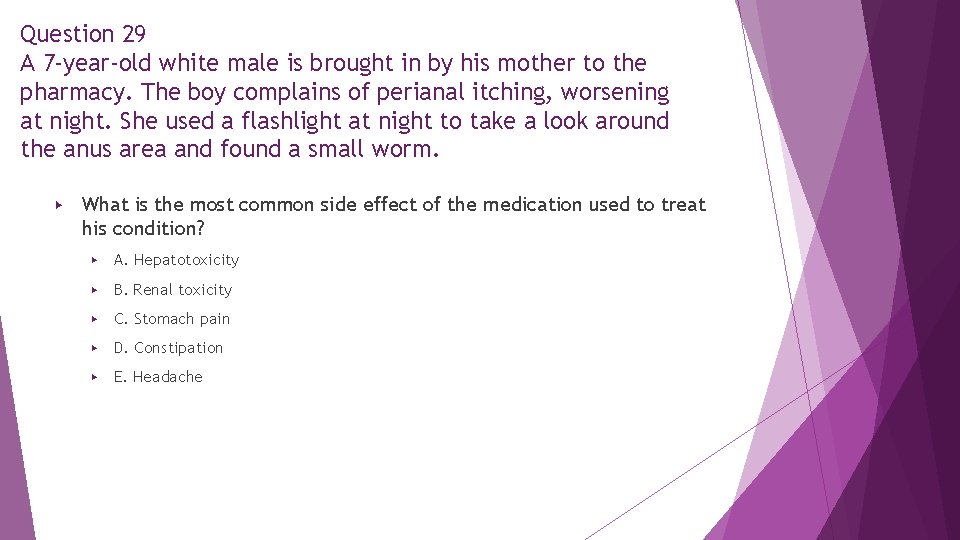 Question 29
A 7-year-old white male is brought in by his mother to the pharmacy. The boy complains of perianal itching, worsening at night. She used a flashlight at night to take a look around the anus area and found a small worm.

▸ What is the most common side effect of the medication used to treat his condition?

▸ A. Hepatotoxicity

▸ B. Renal toxicity

▸ C. Stomach pain

▸ D. Constipation

▸ E. Headache